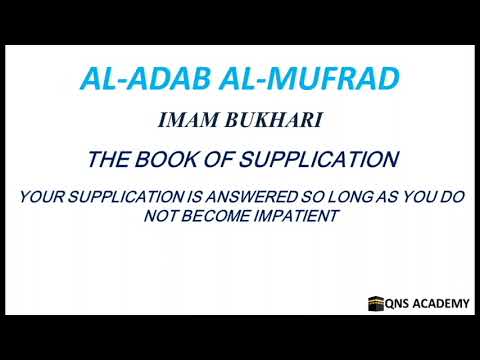 AL-ADAB AL-MUFRAD

IMAM BUKHARI

THE BOOK OF SUPPLICATION

YOUR SUPPLICATION IS ANSWERED SO LONG AS YOU DO NOT BECOME IMPATIENT

QNS ACADEMY